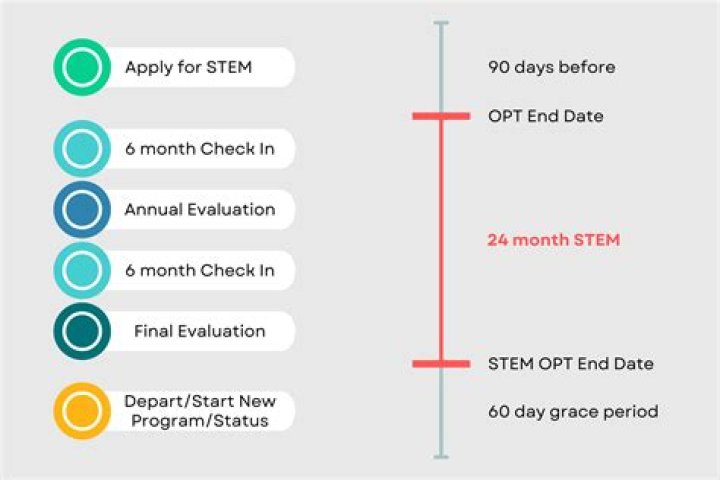 Apply for STEM

6 month Check In

Annual Evaluation

6 month Check In

Final Evaluation

Depart/Start New Program/Status

90 days before

OPT End Date

24 month STEM

STEM OPT End Date

60 day grace period